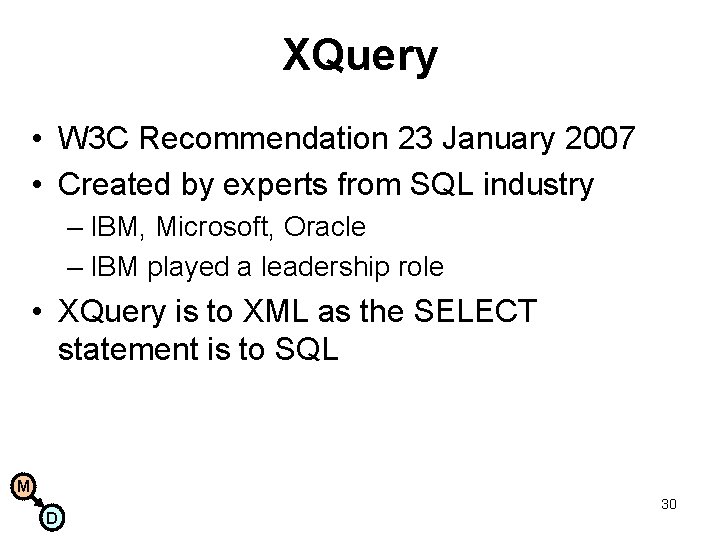 XQuery

• W3C Recommendation 23 January 2007
• Created by experts from SQL industry
– IBM, Microsoft, Oracle
– IBM played a leadership role
• XQuery is to XML as the SELECT statement is to SQL

M
D

30